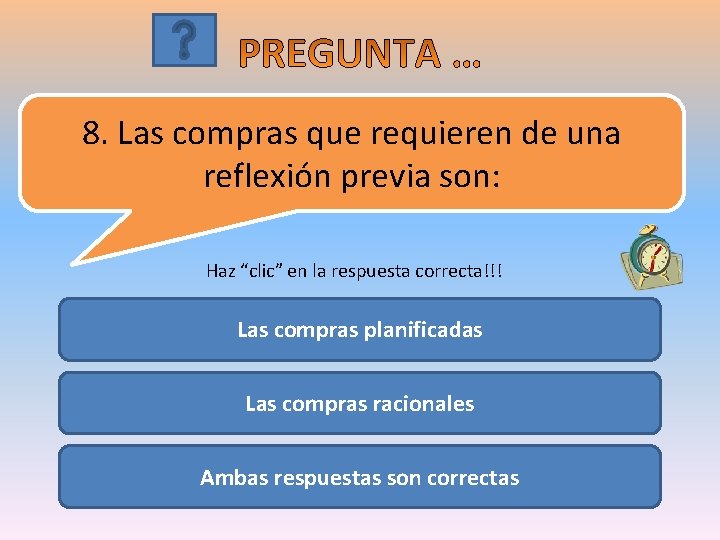 ?

PREGUNTA …

8. Las compras que requieren de una reflexión previa son:

Haz “clic” en la respuesta correcta!!!

Las compras planificadas

Las compras racionales

Ambas respuestas son correctas